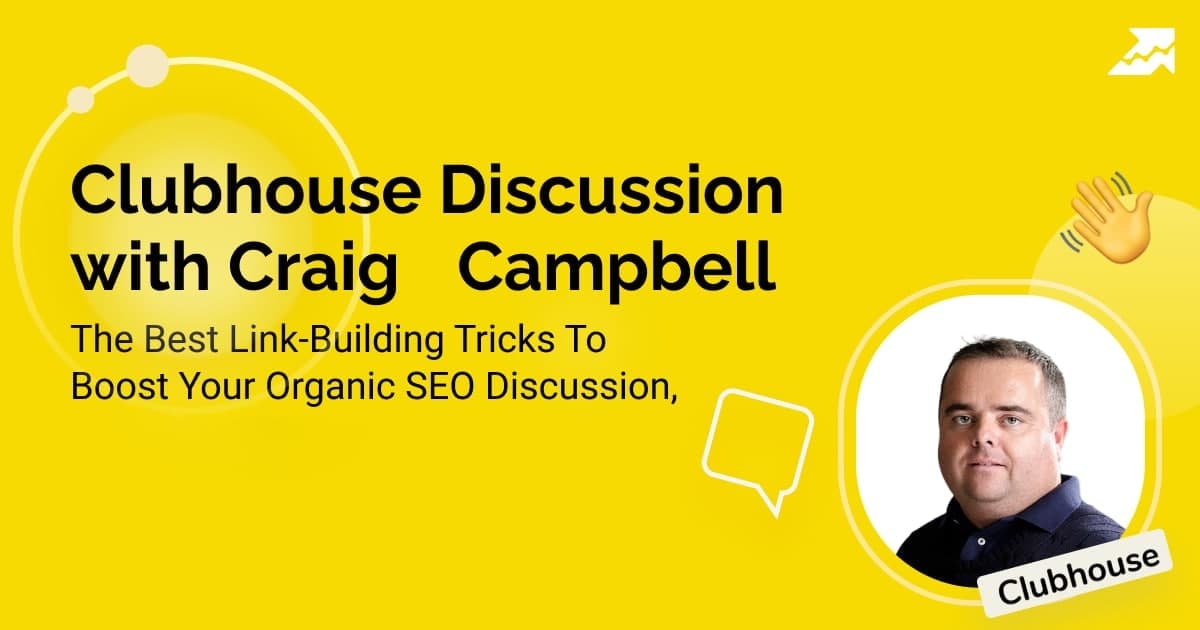 Clubhouse Discussion with Craig Campbell

The Best Link-Building Tricks To Boost Your Organic SEO Discussion,

Clubhouse